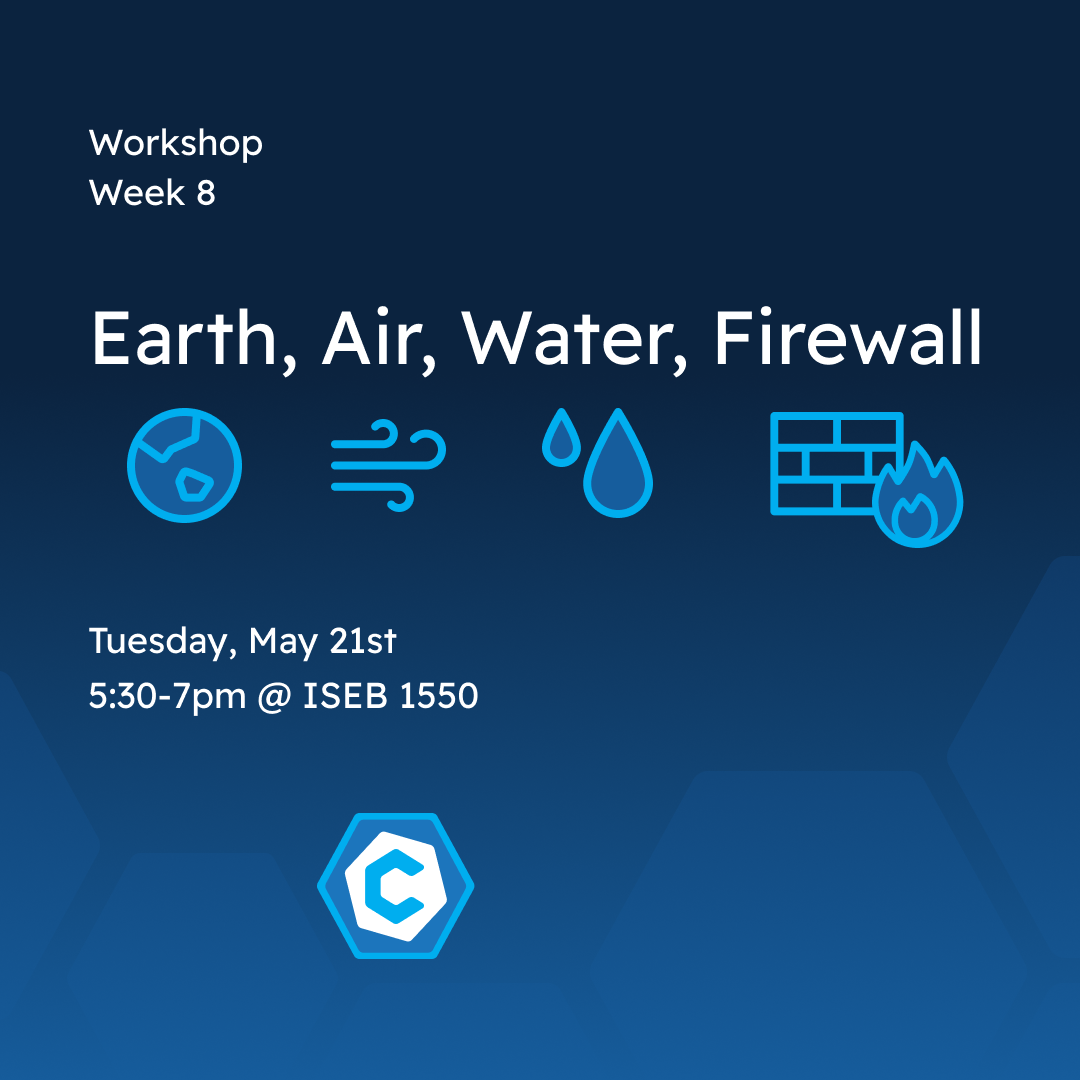 Workshop
Week 8

Earth, Air, Water, Firewall

Tuesday, May 21st
5:30-7pm @ ISEB 1550

C